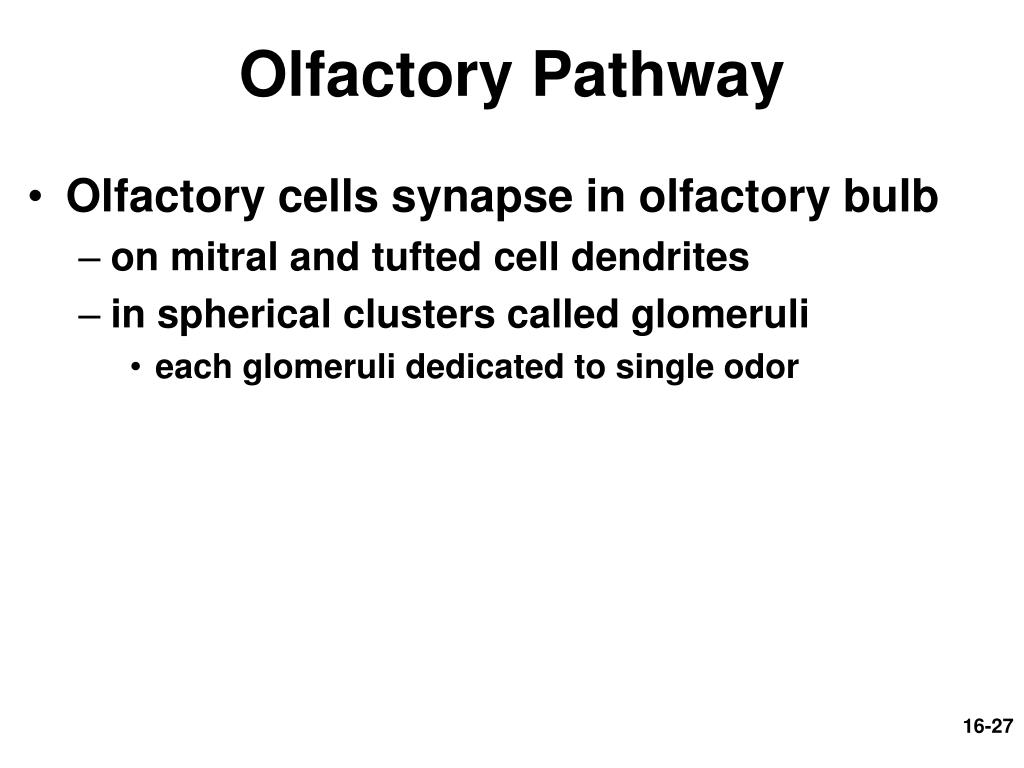 Olfactory Pathway

• Olfactory cells synapse in olfactory bulb
– on mitral and tufted cell dendrites
– in spherical clusters called glomeruli
• each glomeruli dedicated to single odor

16-27